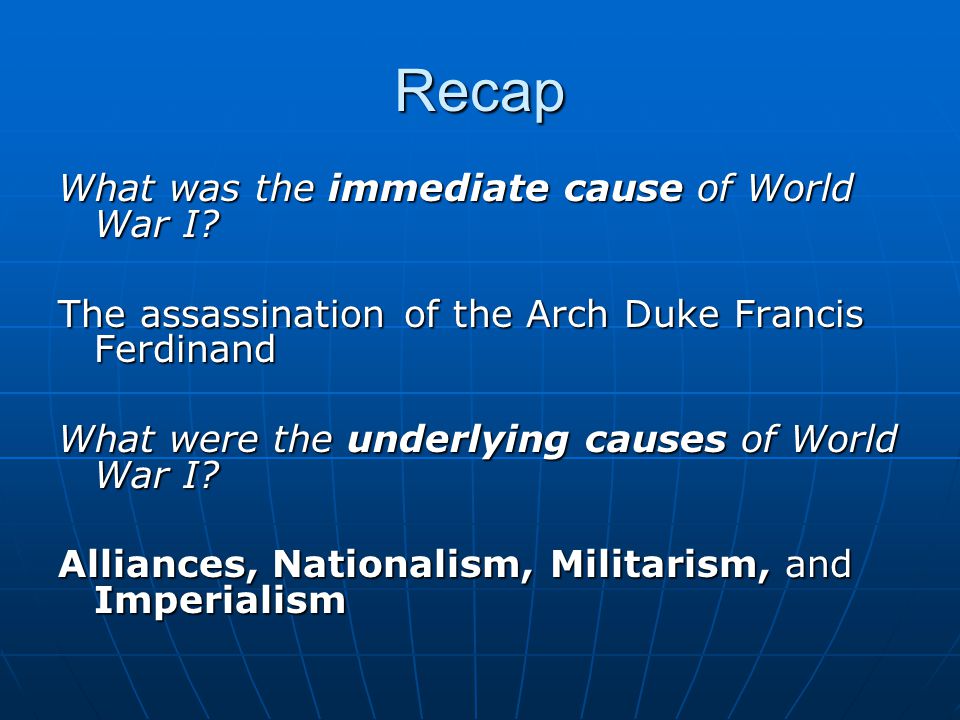 Recap

What was the immediate cause of World War I?

The assassination of the Arch Duke Francis Ferdinand

What were the underlying causes of World War I?

Alliances, Nationalism, Militarism, and Imperialism